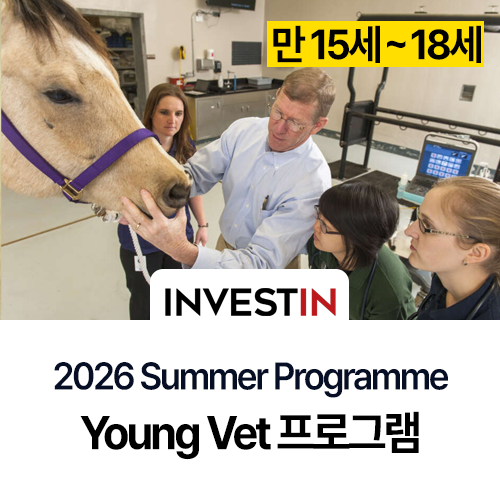 만 15세 ~ 18세

INVESTIN

2026 Summer Programme

Young Vet 프로그램